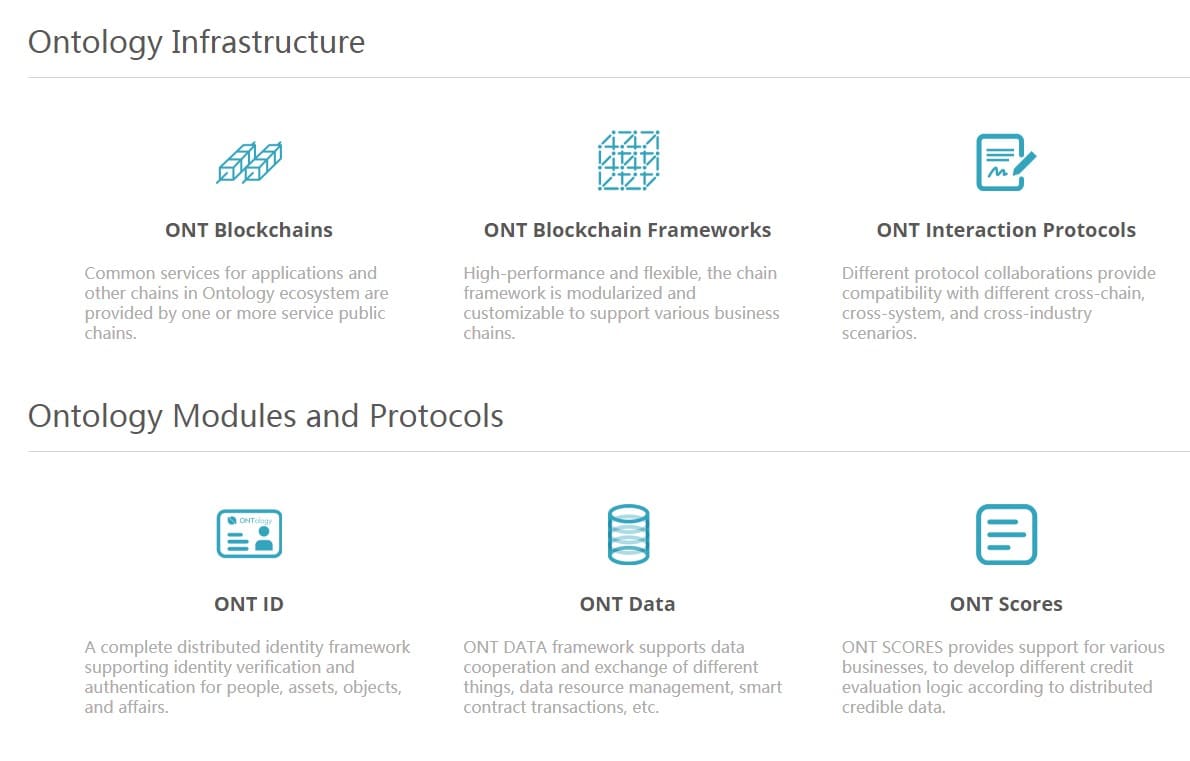 Ontology Infrastructure

ONT Blockchains

Common services for applications and other chains in Ontology ecosystem are provided by one or more service public chains.

ONT Blockchain Frameworks

High-performance and flexible, the chain framework is modularized and customizable to support various business chains.

ONT Interaction Protocols

Different protocol collaborations provide compatibility with different cross-chain, cross-system, and cross-industry scenarios.

Ontology Modules and Protocols

ONTology

ONT ID

A complete distributed identity framework supporting identity verification and authentication for people, assets, objects, and affairs.

ONT Data

ONT DATA framework supports data cooperation and exchange of different things, data resource management, smart contract transactions, etc.

ONT Scores

ONT SCORES provides support for various businesses, to develop different credit evaluation logic according to distributed credible data.